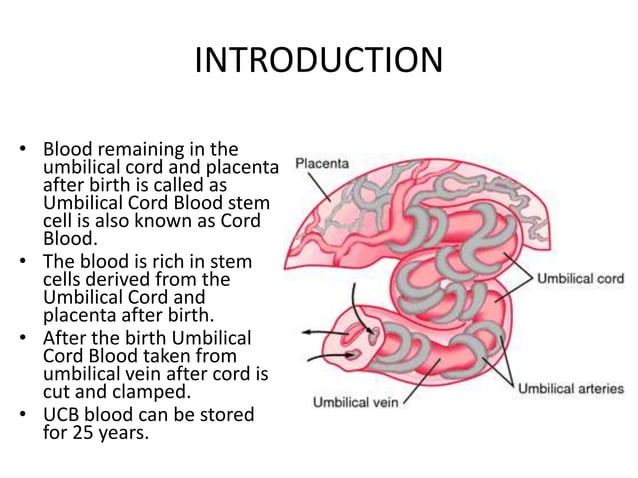 INTRODUCTION

• Blood remaining in the umbilical cord and placenta after birth is called as Umbilical Cord Blood stem cell is also known as Cord Blood.
• The blood is rich in stem cells derived from the Umbilical Cord and placenta after birth.
• After the birth Umbilical Cord Blood taken from umbilical vein after cord is cut and clamped.
• UCB blood can be stored for 25 years.

Placenta
Umbilical cord
Umbilical arteries
Umbilical vein